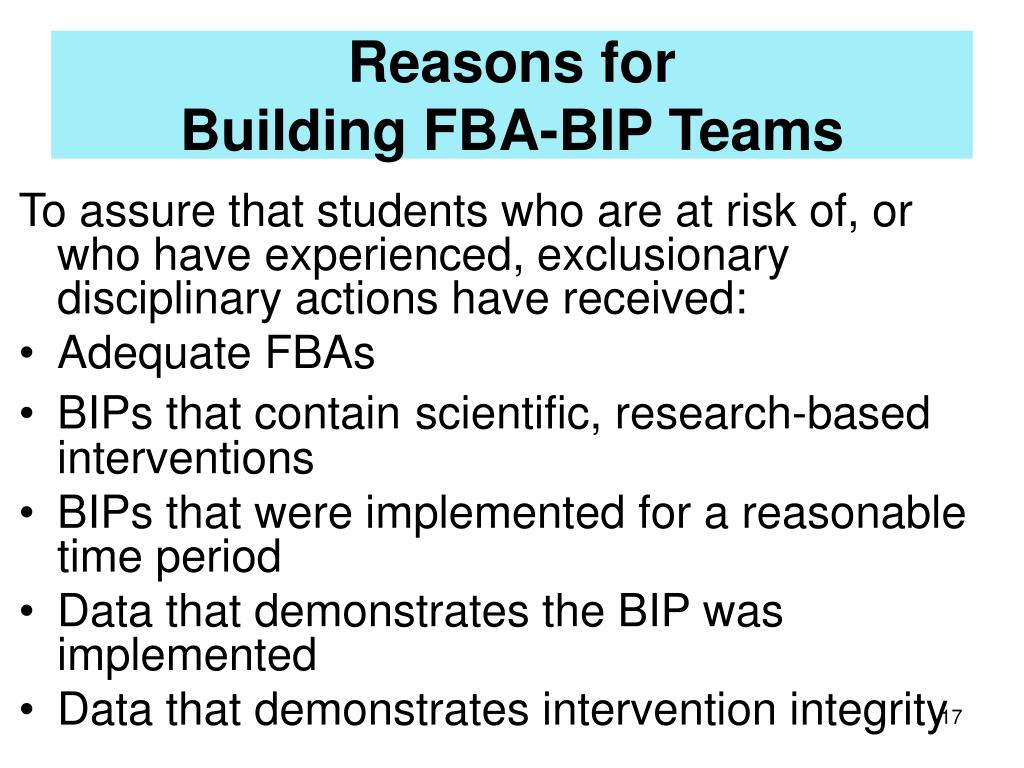 Reasons for
Building FBA-BIP Teams

To assure that students who are at risk of, or who have experienced, exclusionary disciplinary actions have received:

• Adequate FBAs
• BIPs that contain scientific, research-based interventions
• BIPs that were implemented for a reasonable time period
• Data that demonstrates the BIP was implemented
• Data that demonstrates intervention integrity

17